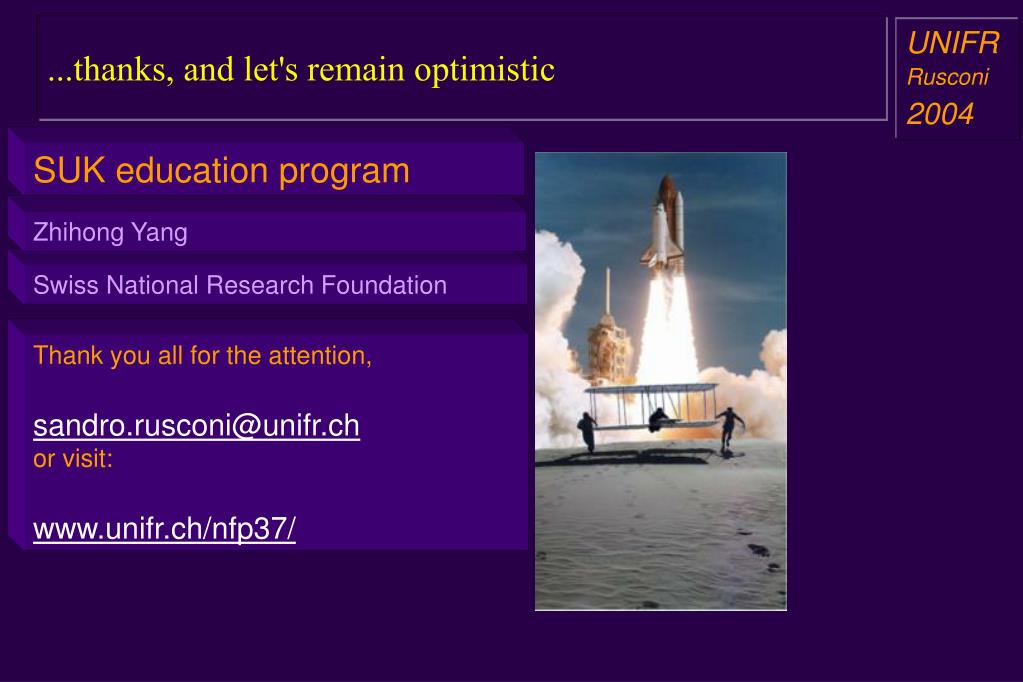 ...thanks, and let's remain optimistic

UNIFR
Rusconi
2004

SUK education program

Zhihong Yang

Swiss National Research Foundation

Thank you all for the attention,

sandro.rusconi@unifr.ch
or visit:

www.unifr.ch/nfp37/